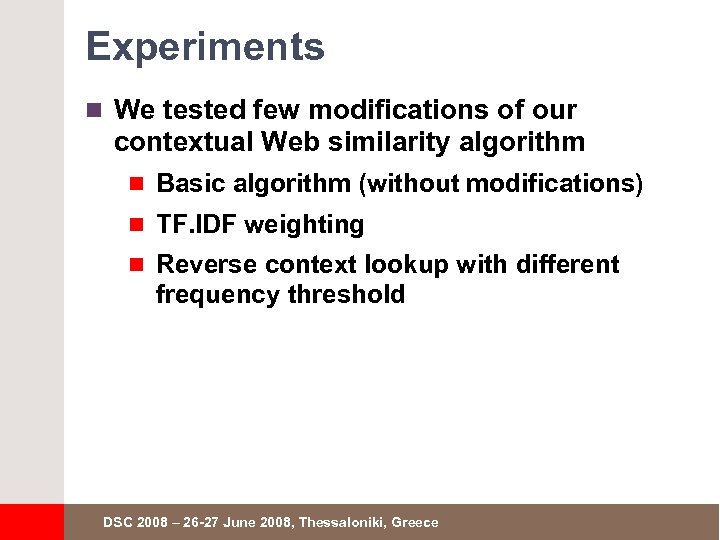 Experiments

We tested few modifications of our contextual Web similarity algorithm

Basic algorithm (without modifications)

TF.IDF weighting

Reverse context lookup with different frequency threshold

DSC 2008 – 26-27 June 2008, Thessaloniki, Greece